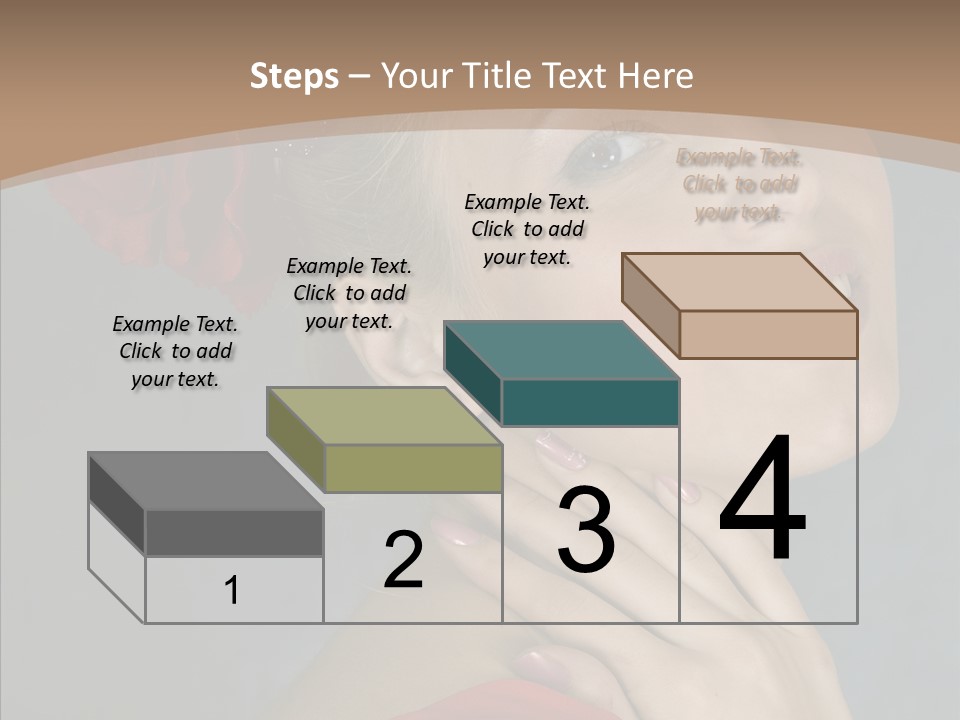 Steps – Your Title Text Here

Example Text. Click to add your text.

Example Text. Click to add your text.

Example Text. Click to add your text.

Example Text. Click to add your text.

1

2

3

4